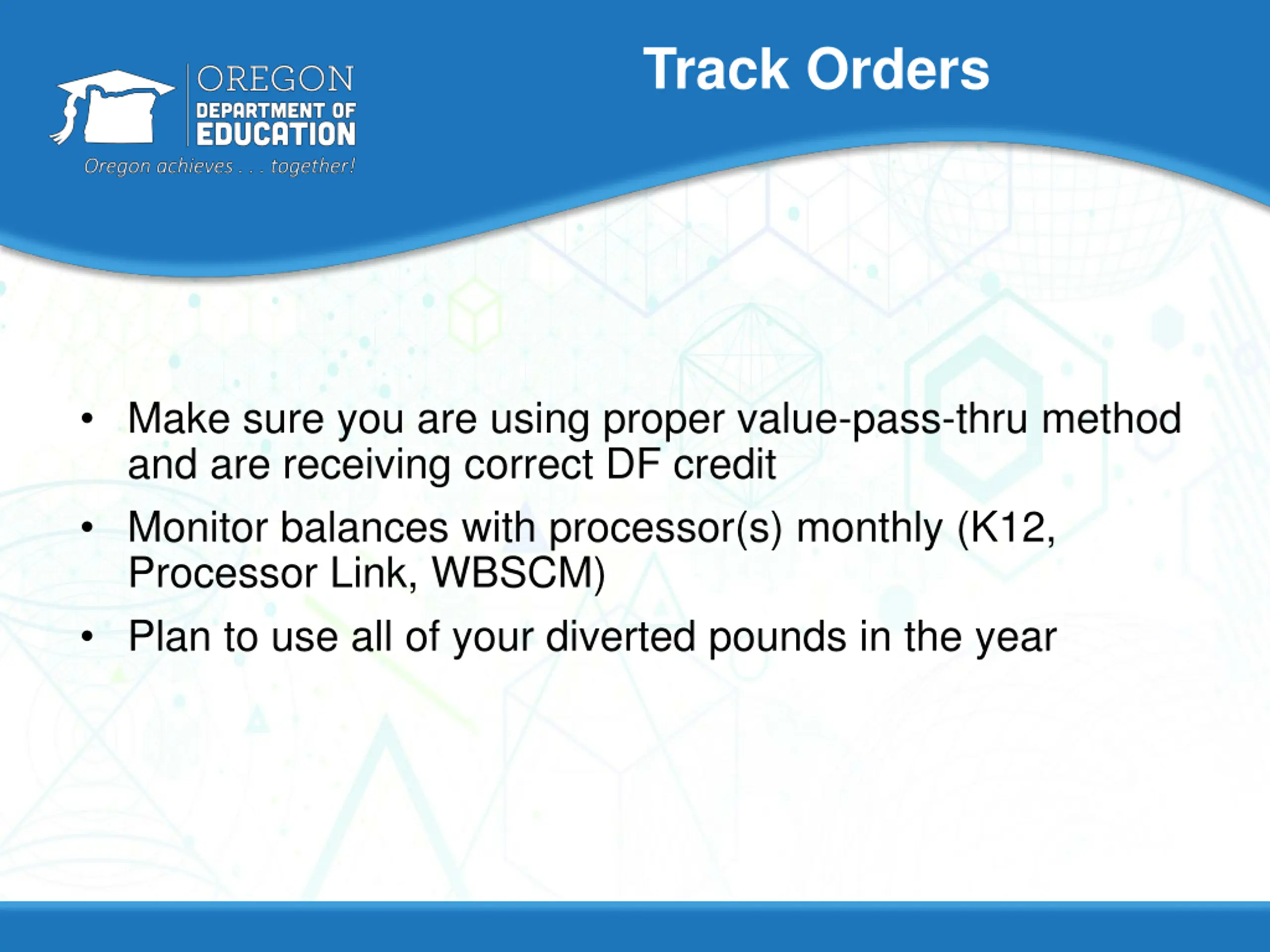 OREGON
DEPARTMENT OF
EDUCATION
Oregon achieves . . . together!

Track Orders

• Make sure you are using proper value-pass-thru method and are receiving correct DF credit
• Monitor balances with processor(s) monthly (K12, Processor Link, WBSCM)
• Plan to use all of your diverted pounds in the year